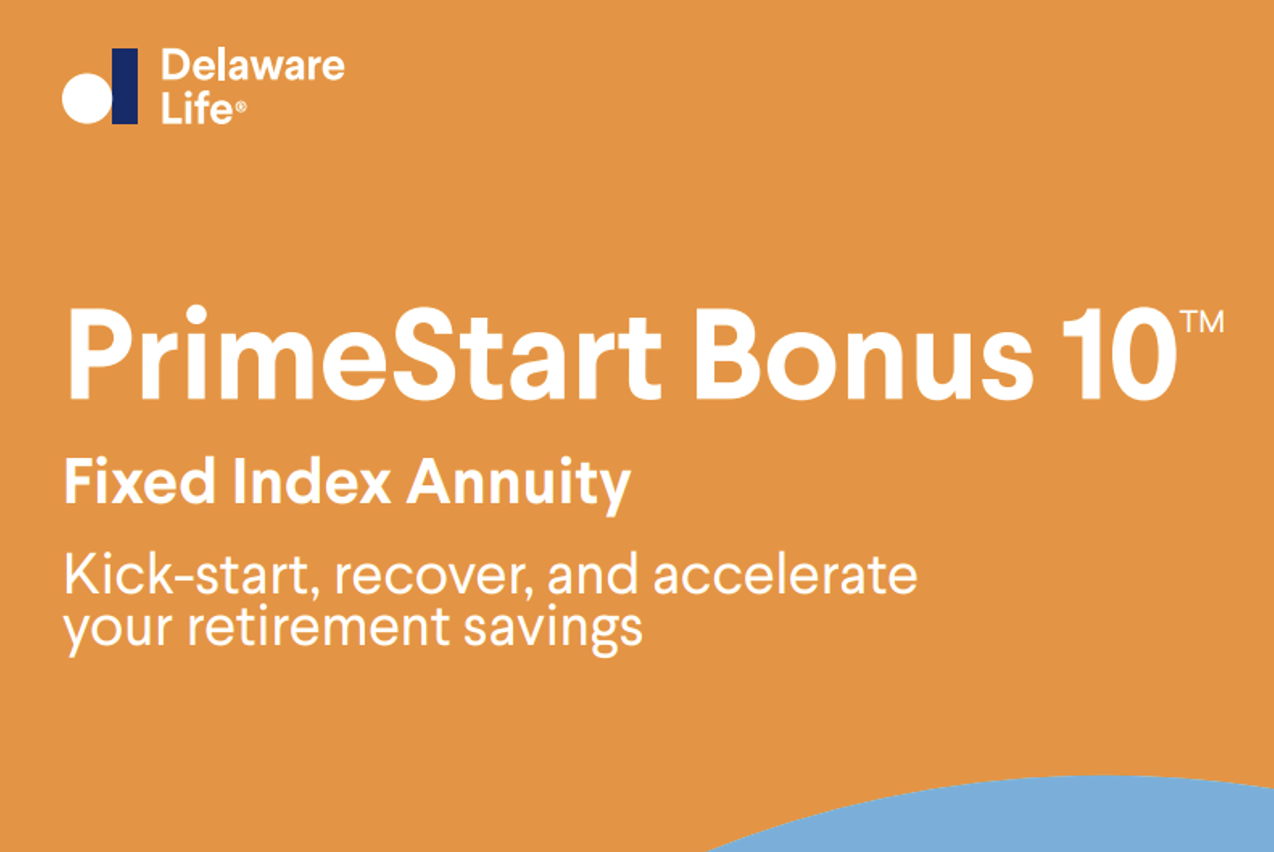 Delaware Life®

PrimeStart Bonus 10™

Fixed Index Annuity

Kick-start, recover, and accelerate your retirement savings